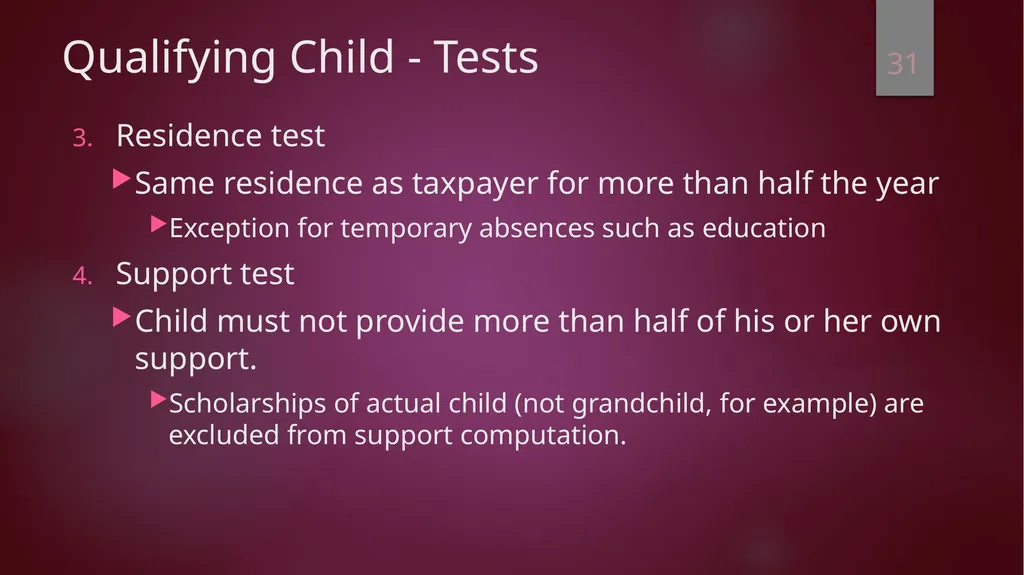 Qualifying Child - Tests

31

3. Residence test

Same residence as taxpayer for more than half the year

Exception for temporary absences such as education

4. Support test

Child must not provide more than half of his or her own support.

Scholarships of actual child (not grandchild, for example) are excluded from support computation.